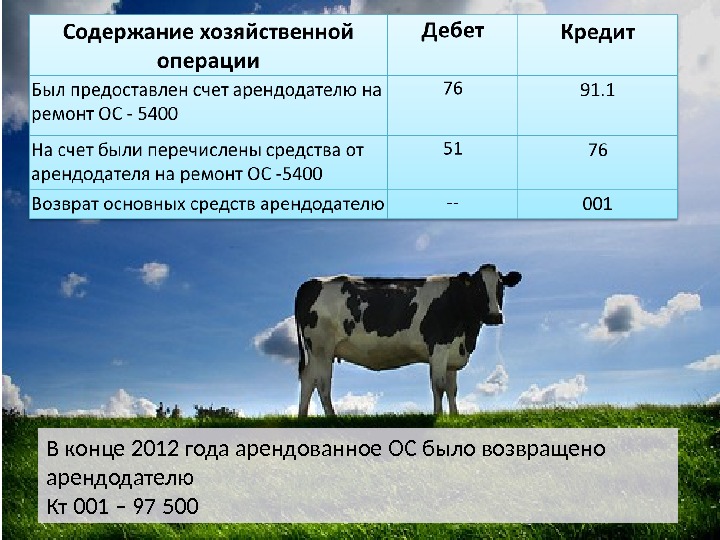 | Содержание хозяйственной операции | Дебет | Кредит |
|---|---|---|
| Был предоставлен счет арендодателю на ремонт ОС - 5400 | 76 | 91.1 |
| На счет были перечислены средства от арендодателя на ремонт ОС -5400 | 51 | 76 |
| Возврат основных средств арендодателю | -- | 001 |

В конце 2012 года арендованное ОС было возвращено арендодателю
Кт 001 – 97 500